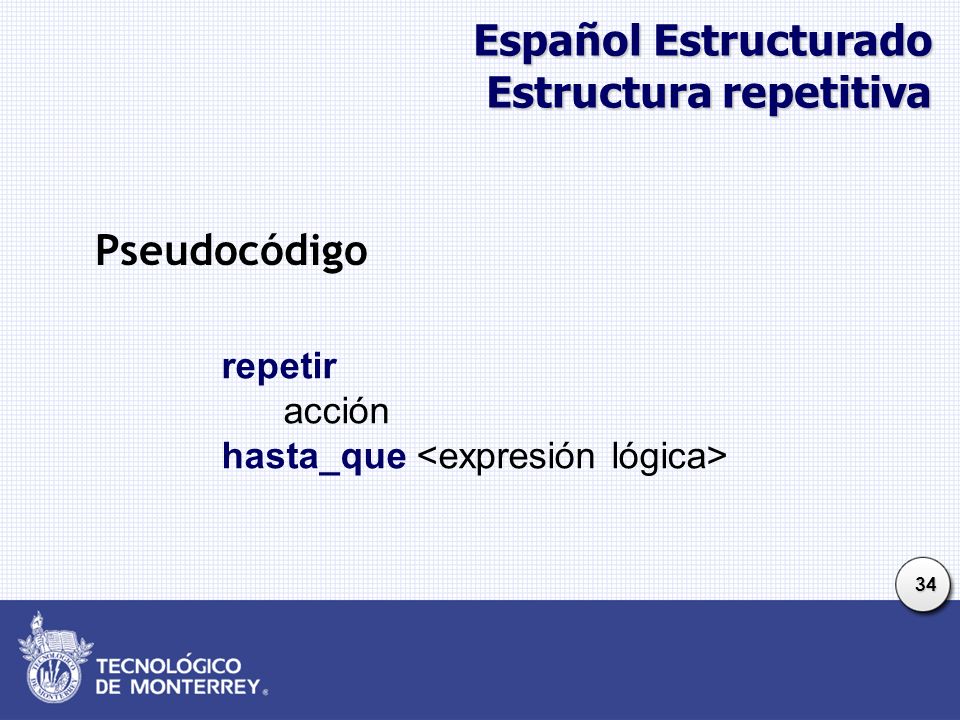 Español Estructurado
Estructura repetitiva

Pseudocódigo

repetir
acción
hasta_que <expresión lógica>

34

TECNOLÓGICO
DE MONTERREY®